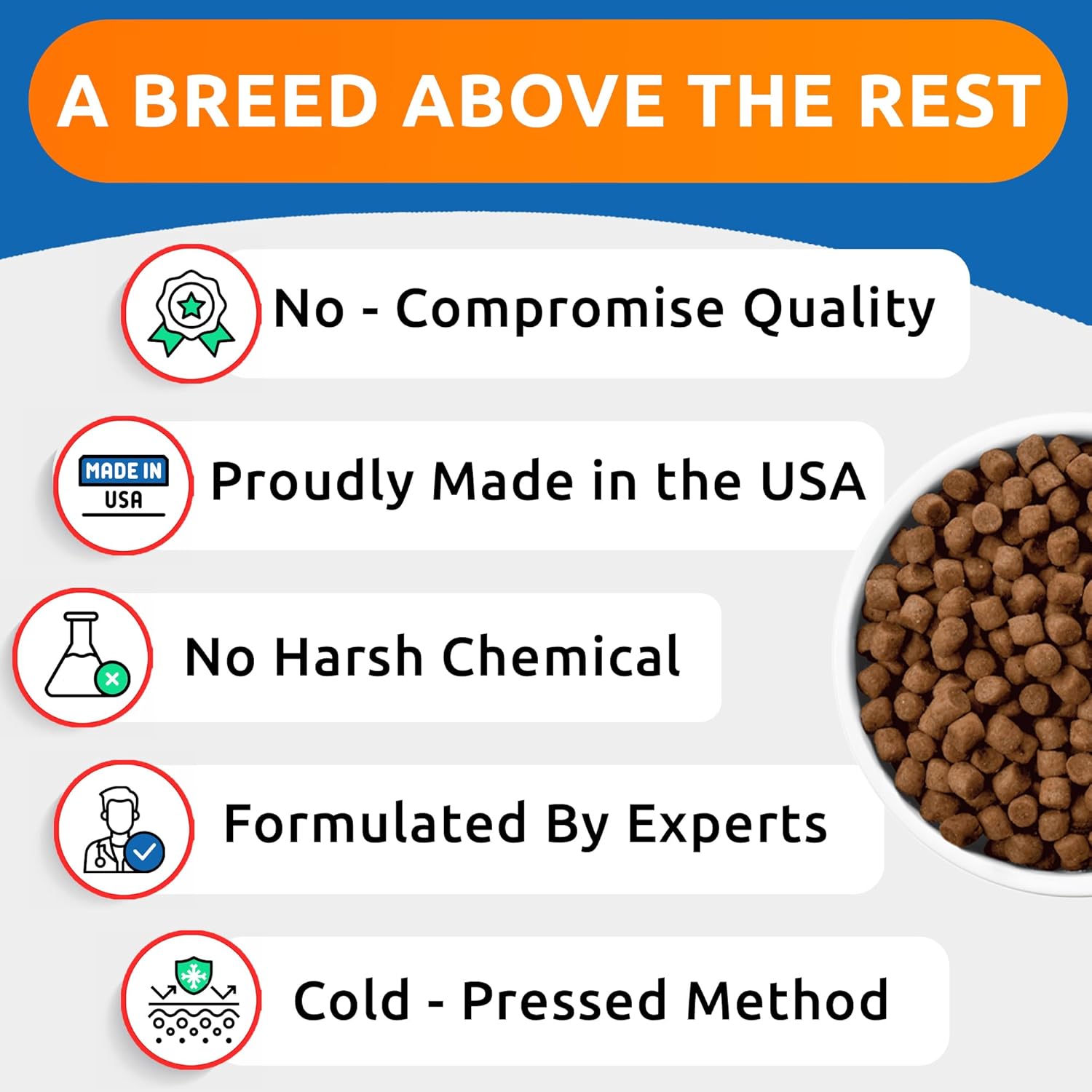 A BREED ABOVE THE REST

No - Compromise Quality

MADE IN USA

Proudly Made in the USA

No Harsh Chemical

Formulated By Experts

Cold - Pressed Method